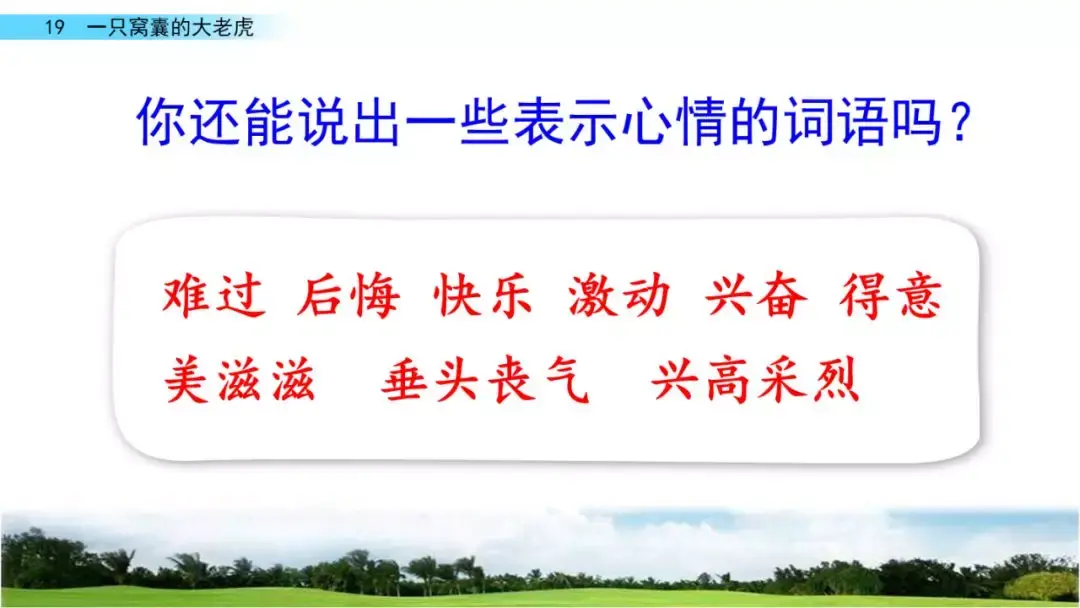 19 一只窝囊的大老虎

你还能说出一些表示心情的词语吗？

难过 后悔 快乐 激动 兴奋 得意
美滋滋 垂头丧气 兴高采烈